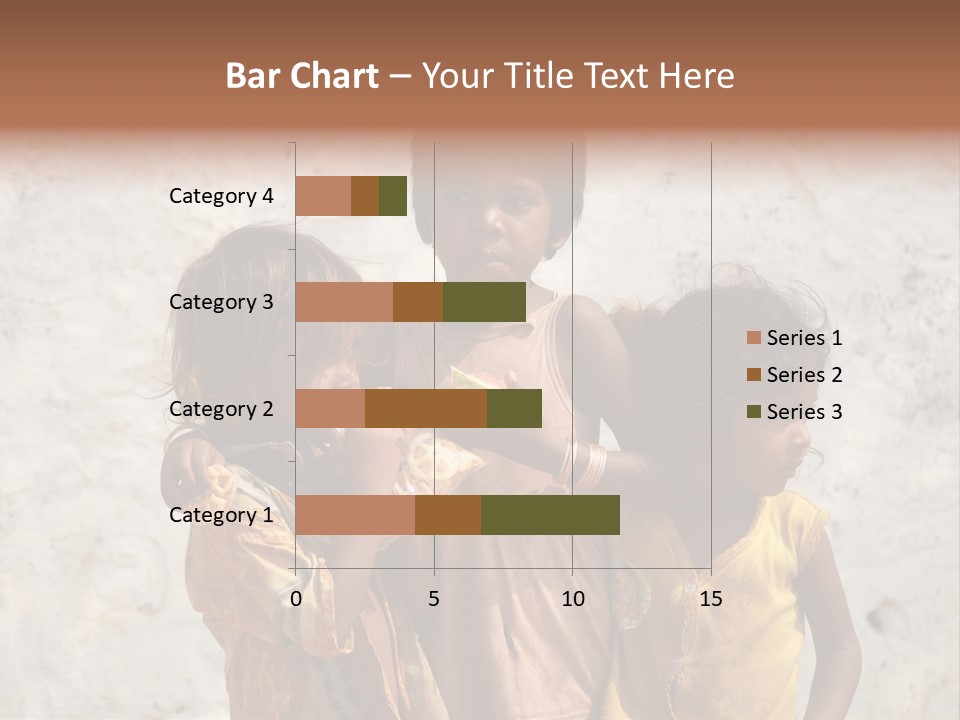 Bar Chart – Your Title Text Here

Category 4
Category 3
Category 2
Category 1

0
5
10
15

Series 1
Series 2
Series 3